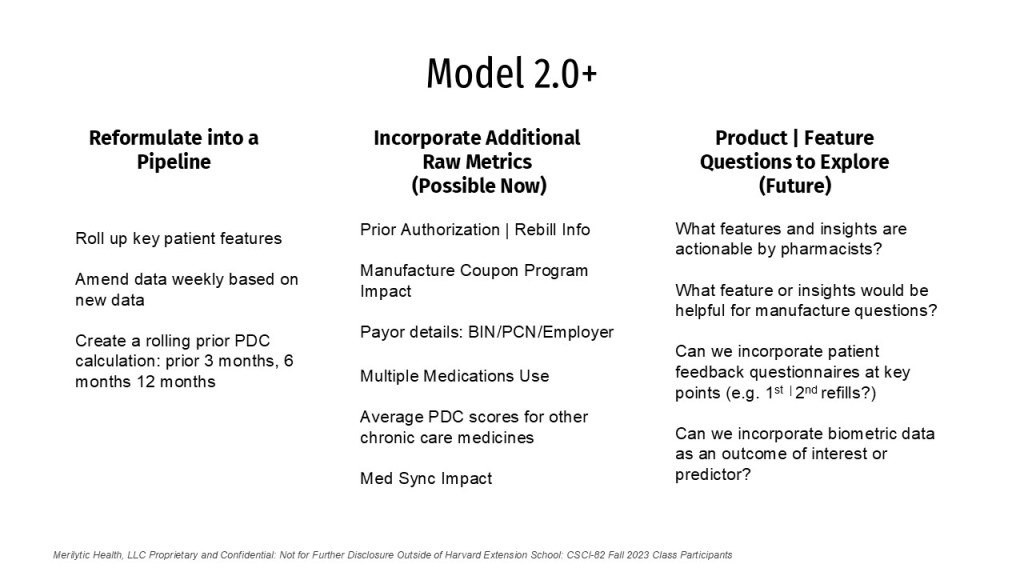 Model 2.0+

Reformulate into a Pipeline

Roll up key patient features

Amend data weekly based on new data

Create a rolling prior PDC calculation: prior 3 months, 6 months 12 months

Incorporate Additional Raw Metrics (Possible Now)

Prior Authorization | Rebill Info

Manufacture Coupon Program Impact

Payor details: BIN/PCN/Employer

Multiple Medications Use

Average PDC scores for other chronic care medicines

Med Sync Impact

Product | Feature Questions to Explore (Future)

What features and insights are actionable by pharmacists?

What feature or insights would be helpful for manufacture questions?

Can we incorporate patient feedback questionnaires at key points (e.g. 1$^{st}$ | 2$^{nd}$ refills?)

Can we incorporate biometric data as an outcome of interest or predictor?

Merilytic Health, LLC Proprietary and Confidential: Not for Further Disclosure Outside of Harvard Extension School: CSCI-82 Fall 2023 Class Participants